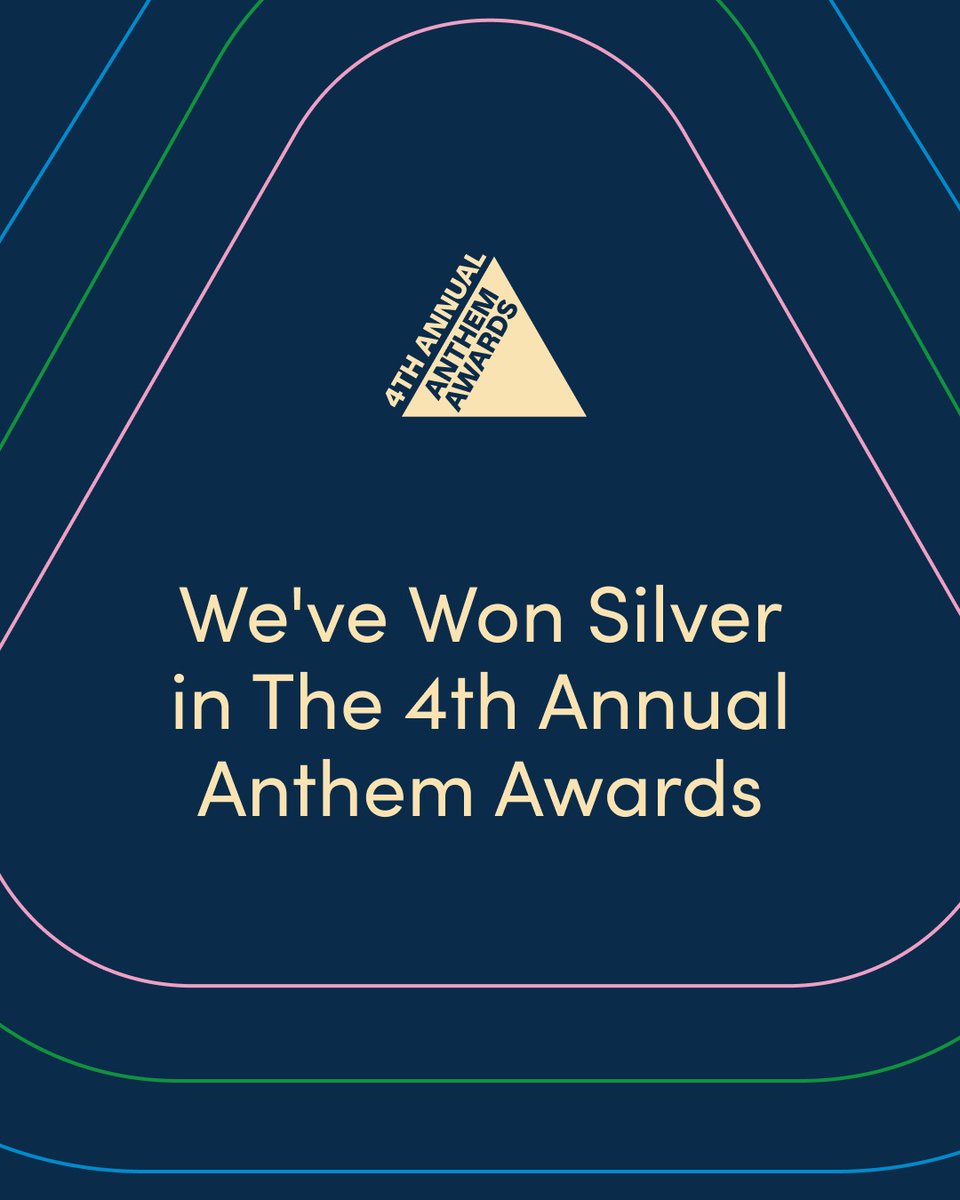 4TH ANNUAL
ANTHEM
AWARDS

We've Won Silver in The 4th Annual Anthem Awards